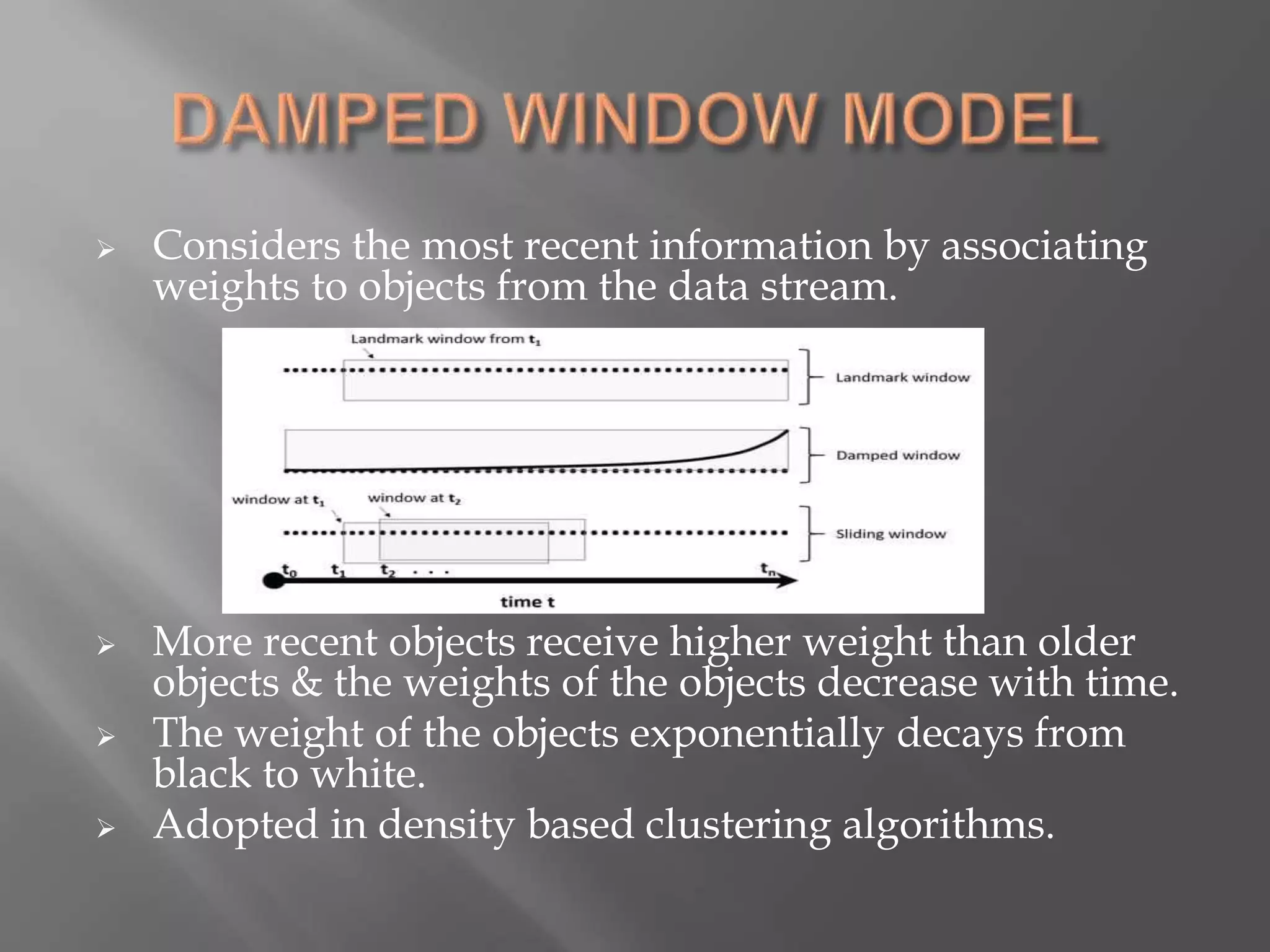 DAMPED WINDOW MODEL

➢ Considers the most recent information by associating weights to objects from the data stream.

Landmark window from $t_1$

Landmark window

Damped window

window at $t_1$

window at $t_2$

Sliding window

$t_0$ $t_1$ $t_2$ . . . $t_n$

time t

➢ More recent objects receive higher weight than older objects & the weights of the objects decrease with time.

➢ The weight of the objects exponentially decays from black to white.

➢ Adopted in density based clustering algorithms.